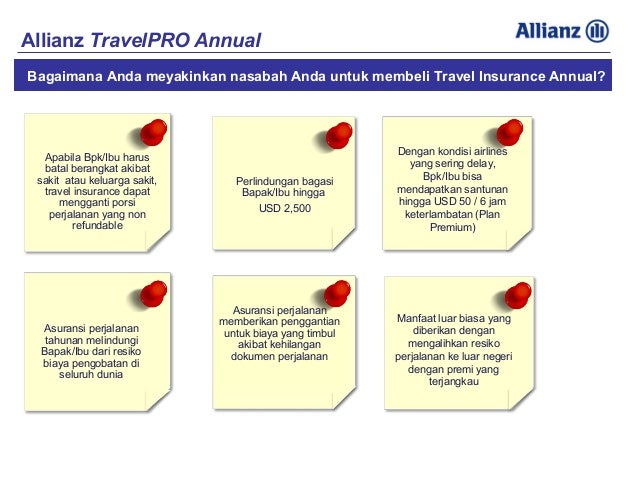 Allianz TravelPRO Annual

Allianz

Bagaimana Anda meyakinkan nasabah Anda untuk membeli Travel Insurance Annual?

Apabila Bpk/Ibu harus batal berangkat akibat sakit atau keluarga sakit, travel insurance dapat mengganti porsi perjalanan yang non refundable

Perlindungan bagasi Bapak/Ibu hingga USD 2,500

Dengan kondisi airlines yang sering delay, Bpk/Ibu bisa mendapatkan santunan hingga USD 50 / 6 jam keterlambatan (Plan Premium)

Asuransi perjalanan tahunan melindungi Bapak/Ibu dari resiko biaya pengobatan di seluruh dunia

Asuransi perjalanan memberikan penggantian untuk biaya yang timbul akibat kehilangan dokumen perjalanan

Manfaat luar biasa yang diberikan dengan mengalihkan resiko perjalanan ke luar negeri dengan premi yang terjangkau